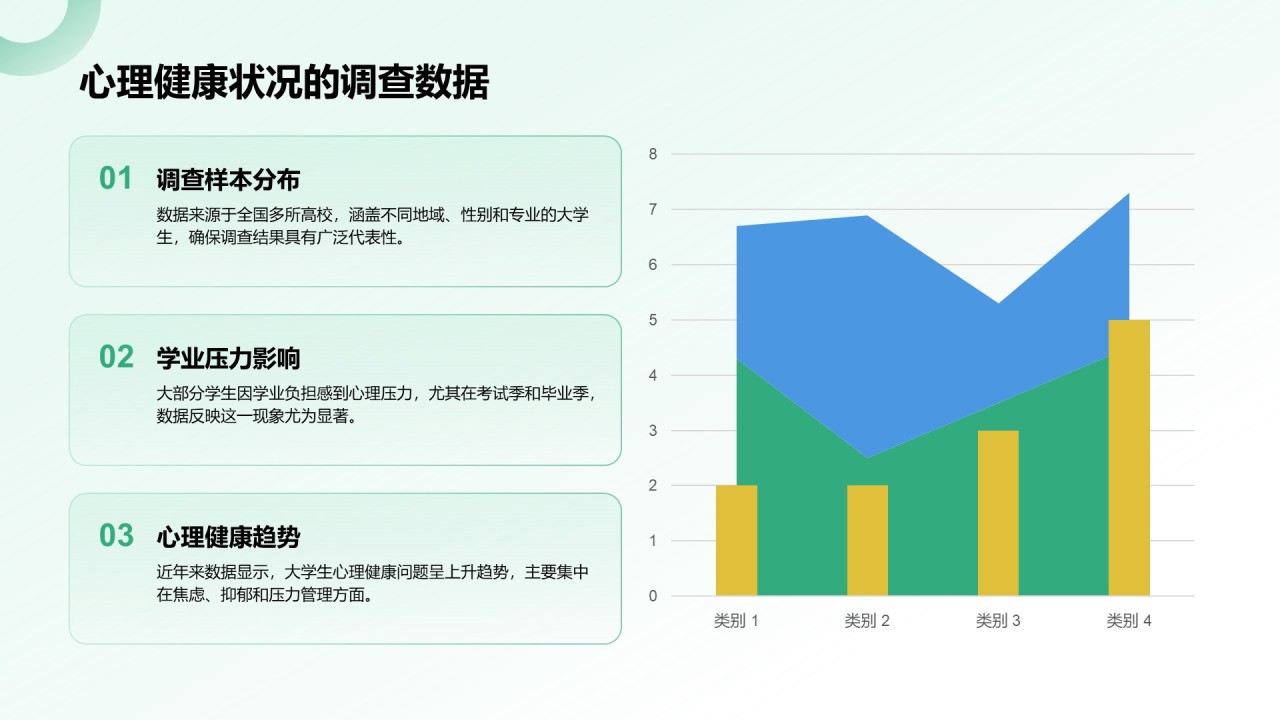 心理健康状况的调查数据

01 调查样本分布

数据来源于全国多所高校，涵盖不同地域、性别和专业的大学生，确保调查结果具有广泛代表性。

02 学业压力影响

大部分学生因学业负担感到心理压力，尤其在考试季和毕业季，数据反映这一现象尤为显著。

03 心理健康趋势

近年来数据显示，大学生心理健康问题呈上升趋势，主要集中在焦虑、抑郁和压力管理方面。

8
7
6
5
4
3
2
1
0
类别 1 类别 2 类别 3 类别 4